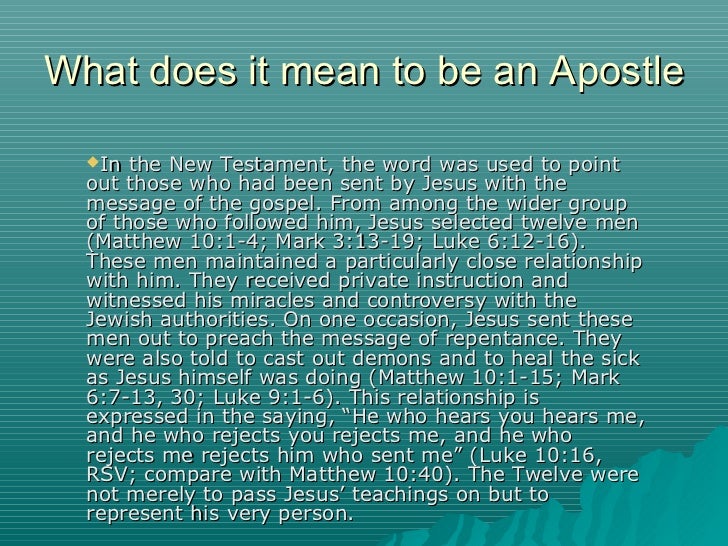 What does it mean to be an Apostle

In the New Testament, the word was used to point out those who had been sent by Jesus with the message of the gospel. From among the wider group of those who followed him, Jesus selected twelve men (Matthew 10:1-4; Mark 3:13-19; Luke 6:12-16). These men maintained a particularly close relationship with him. They received private instruction and witnessed his miracles and controversy with the Jewish authorities. On one occasion, Jesus sent these men out to preach the message of repentance. They were also told to cast out demons and to heal the sick as Jesus himself was doing (Matthew 10:1-15; Mark 6:7-13, 30; Luke 9:1-6). This relationship is expressed in the saying, “He who hears you hears me, and he who rejects you rejects me, and he who rejects me rejects him who sent me” (Luke 10:16, RSV; compare with Matthew 10:40). The Twelve were not merely to pass Jesus’ teachings on but to represent his very person.